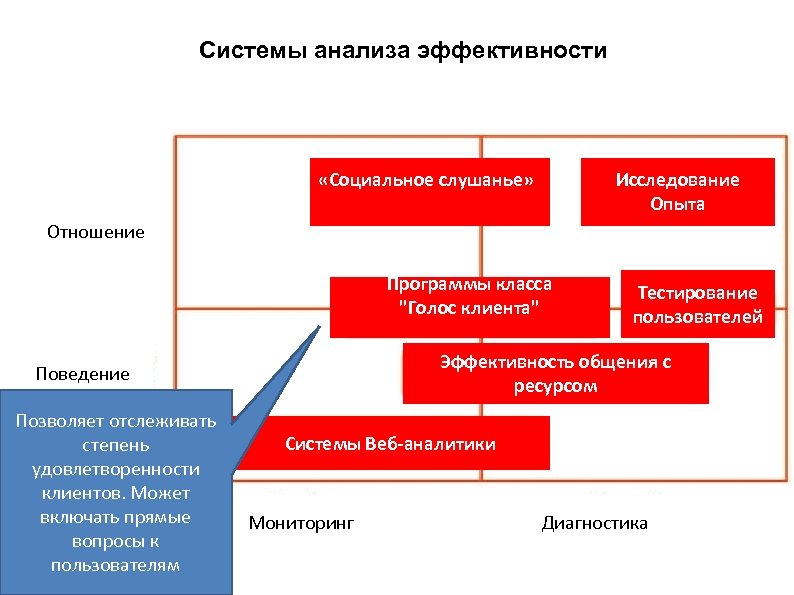 Системы анализа эффективности

Отношение

Поведение

«Социальное слушанье»

Исследование Опыта

Программы класса "Голос клиента"

Тестирование пользователей

Эффективность общения с ресурсом

Системы Веб-аналитики

Позволяет отслеживать степень удовлетворенности клиентов. Может включать прямые вопросы к пользователям

Мониторинг

Диагностика